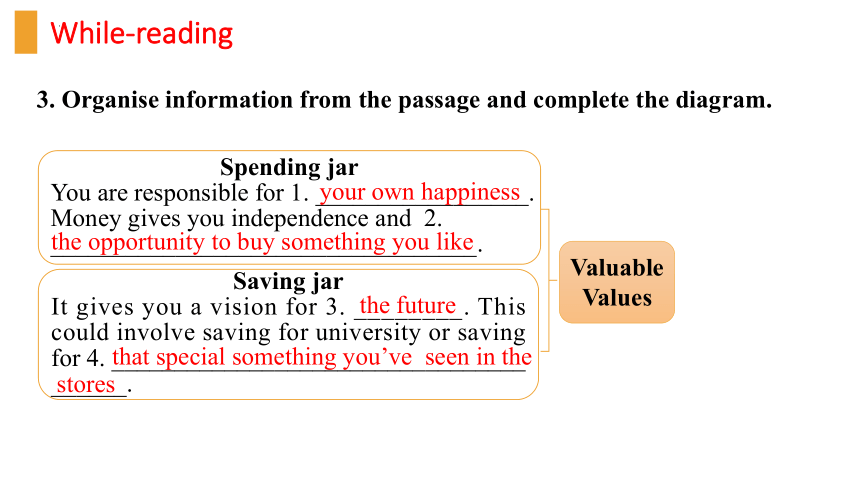 While-reading

3. Organise information from the passage and complete the diagram.

Spending jar
You are responsible for 1. your own happiness. Money gives you independence and 2. the opportunity to buy something you like.

Saving jar
It gives you a vision for 3. the future. This could involve saving for university or saving for 4. that special something you've seen in the stores.

Valuable Values